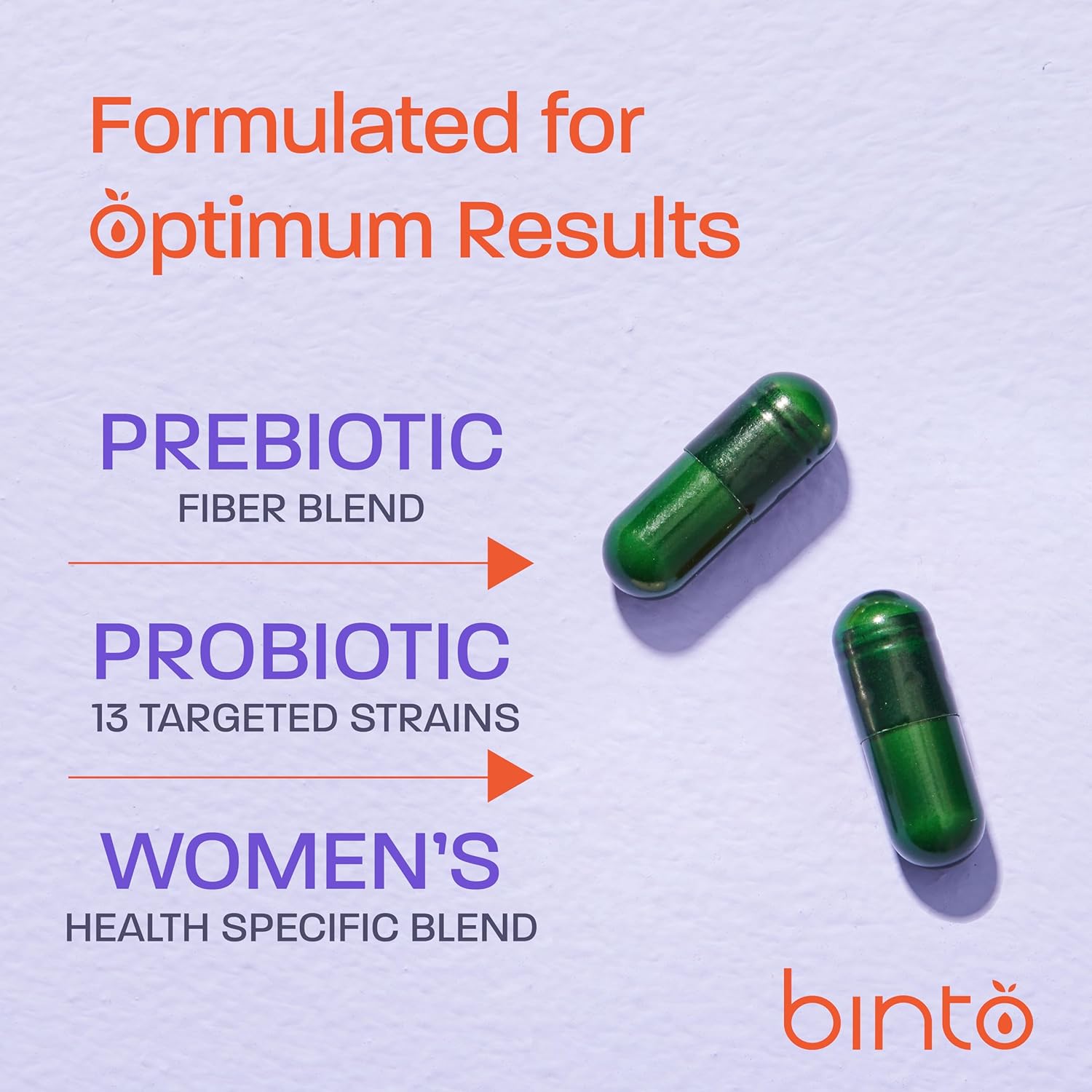 Formulated for
Optimum Results

PREBIOTIC
FIBER BLEND

PROBIOTIC
13 TARGETED STRAINS

WOMEN'S
HEALTH SPECIFIC BLEND

binto